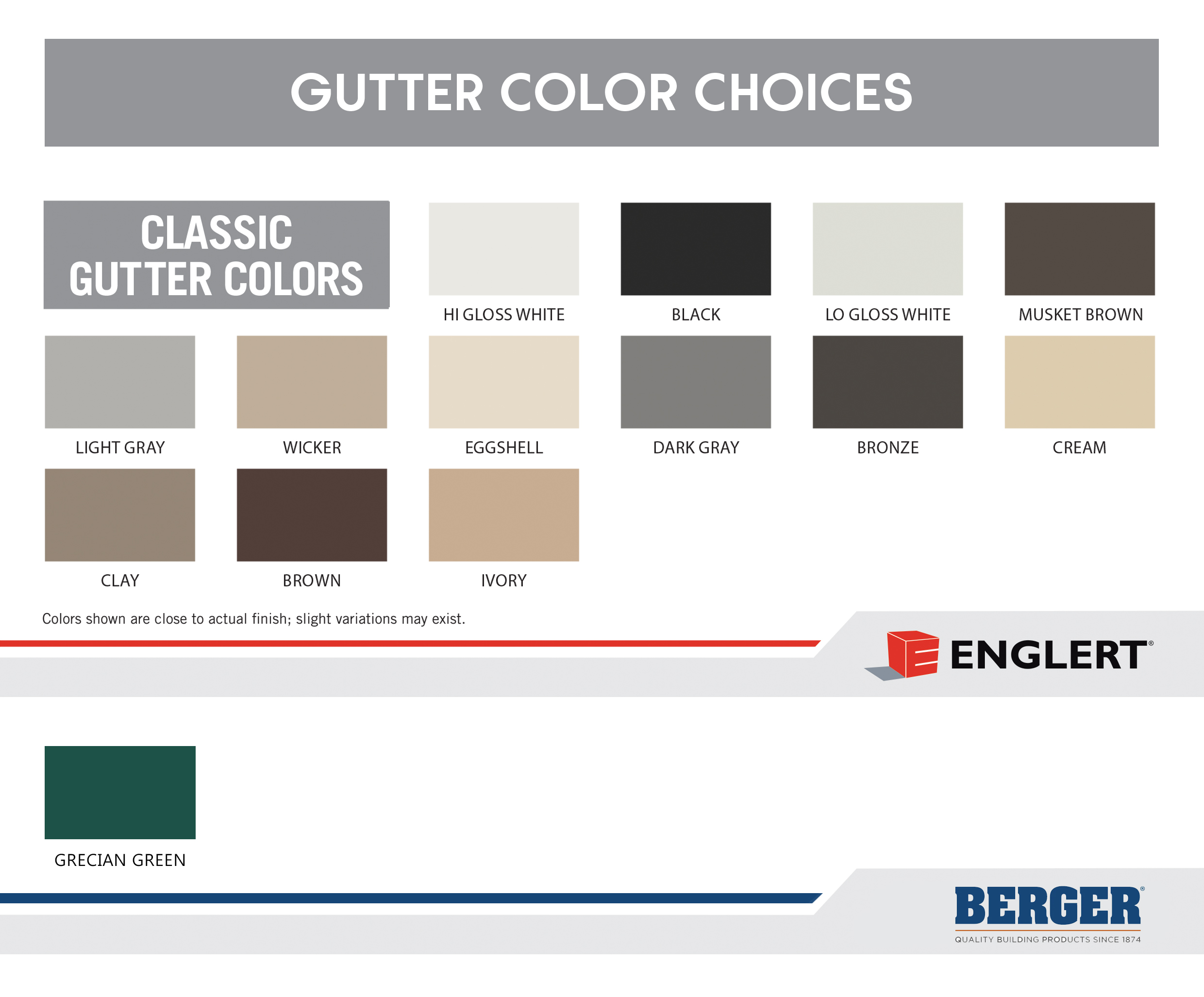 GUTTER COLOR CHOICES

CLASSIC GUTTER COLORS

HI GLOSS WHITE

BLACK

LO GLOSS WHITE

MUSKET BROWN

LIGHT GRAY

WICKER

EGGSHELL

DARK GRAY

BRONZE

CREAM

CLAY

BROWN

IVORY

Colors shown are close to actual finish; slight variations may exist.

ENGLERT®

GRECIAN GREEN

BERGER®
QUALITY BUILDING PRODUCTS SINCE 1874